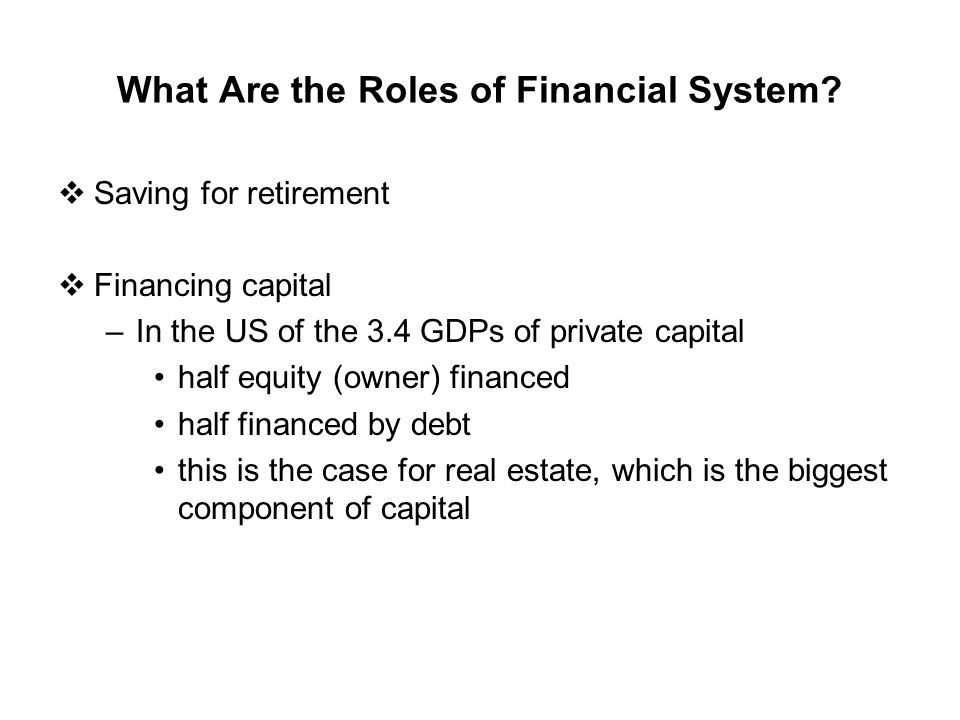 What Are the Roles of Financial System?

❖ Saving for retirement

❖ Financing capital
– In the US of the 3.4 GDPs of private capital
• half equity (owner) financed
• half financed by debt
• this is the case for real estate, which is the biggest component of capital